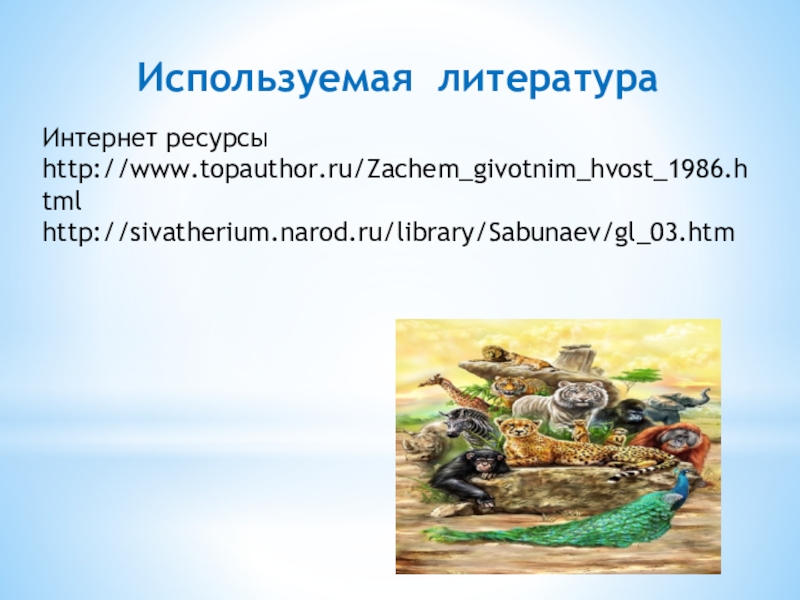 Используемая литература

Интернет ресурсы
http://www.topauthor.ru/Zachem_givotnim_hvost_1986.html
http://sivatherium.narod.ru/library/Sabunaev/gl_03.htm